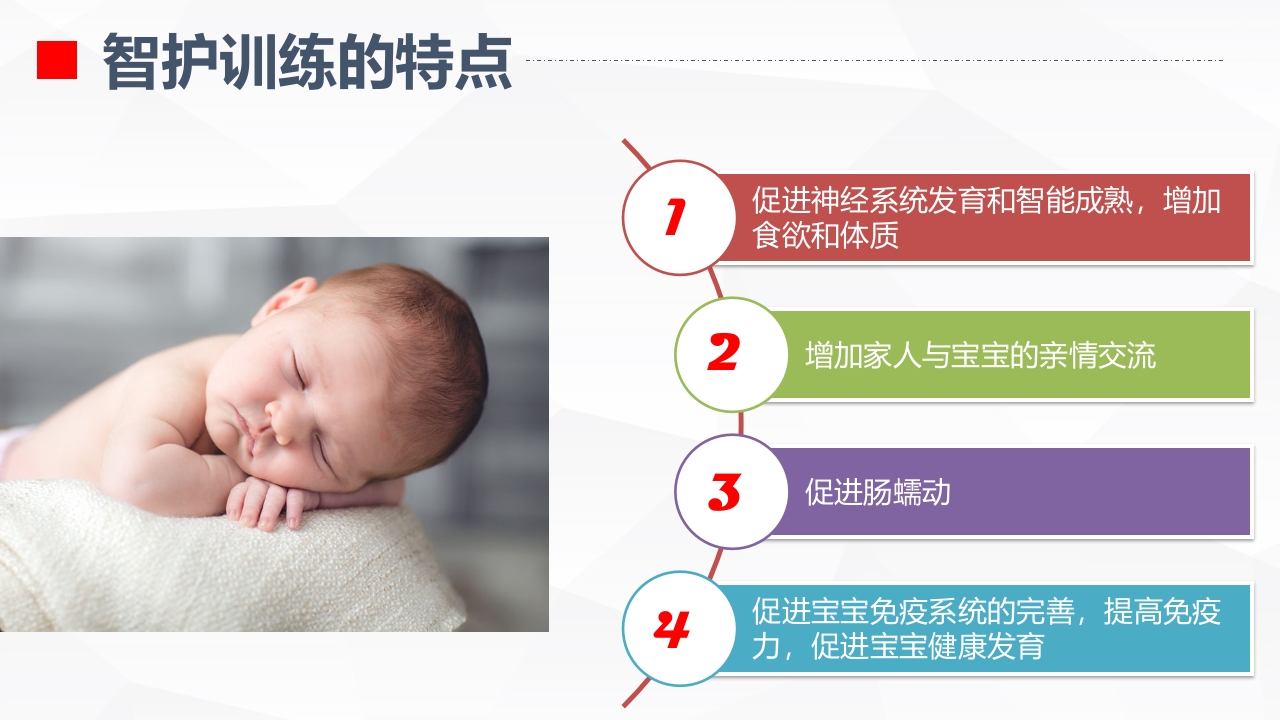 智护训练的特点

1
促进神经系统发育和智能成熟，增加食欲和体质

2
增加家人与宝宝的亲情交流

3
促进肠蠕动

4
促进宝宝免疫系统的完善，提高免疫力，促进宝宝健康发育